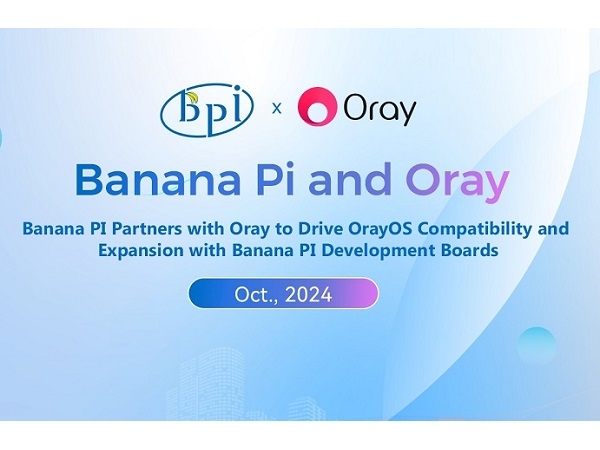 bpi x Oray

Banana Pi and Oray

Banana PI Partners with Oray to Drive OrayOS Compatibility and Expansion with Banana PI Development Boards

Oct., 2024